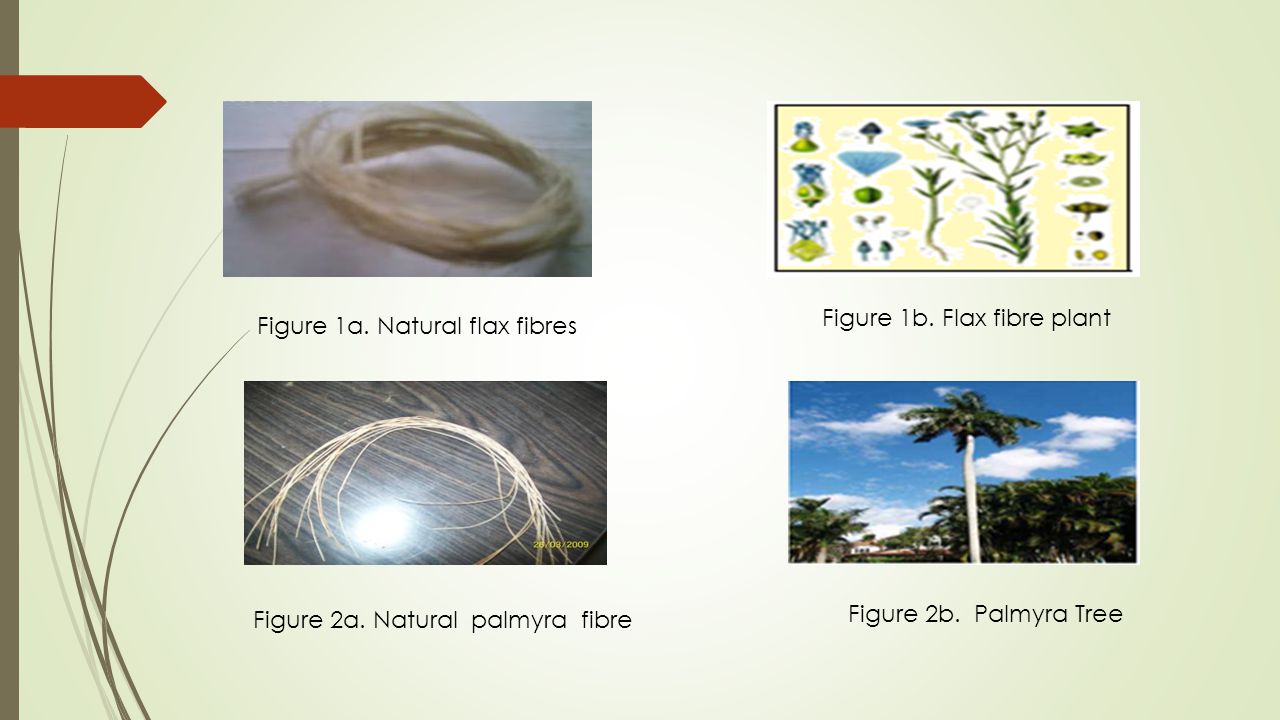 Figure 1a. Natural flax fibres

Figure 1b. Flax fibre plant

26/03/2009

Figure 2a. Natural palmyra fibre

Figure 2b. Palmyra Tree